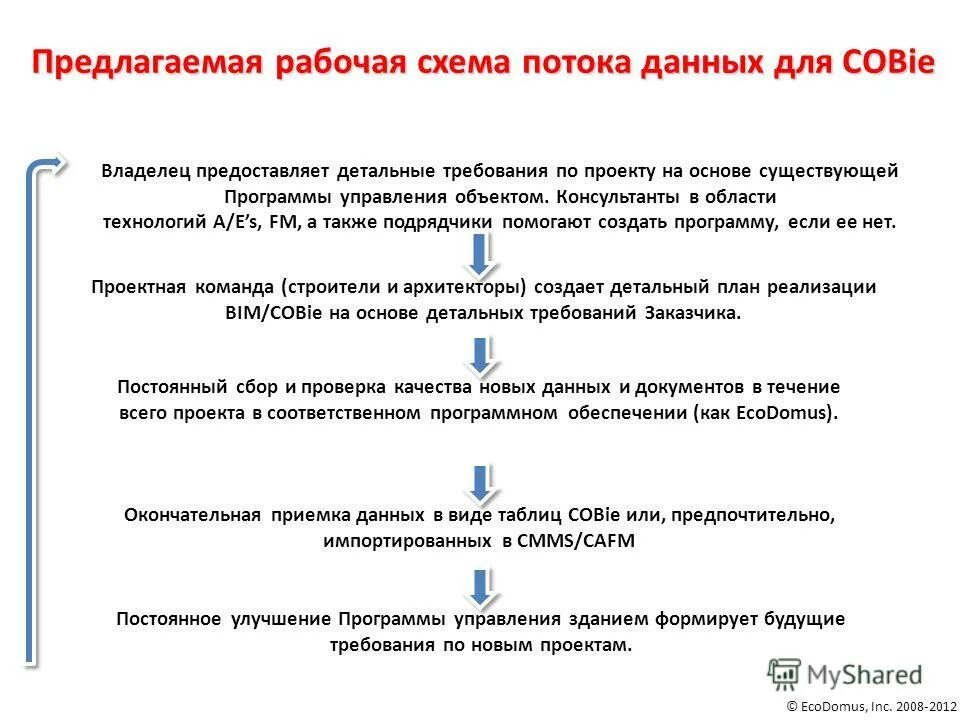 Предлагаемая рабочая схема потока данных для COBie

Владелец предоставляет детальные требования по проекту на основе существующей Программы управления объектом. Консультанты в области технологий A/E's, FM, а также подрядчики помогают создать программу, если ее нет.

Проектная команда (строители и архитекторы) создает детальный план реализации BIM/COBie на основе детальных требований Заказчика.

Постоянный сбор и проверка качества новых данных и документов в течение всего проекта в соответственном программном обеспечении (как EcoDomus).

Окончательная приемка данных в виде таблиц COBie или, предпочтительно, импортированных в CMMS/CAFM

Постоянное улучшение Программы управления зданием формирует будущие требования по новым проектам.

MyShared

© EcoDomus, Inc. 2008-2012